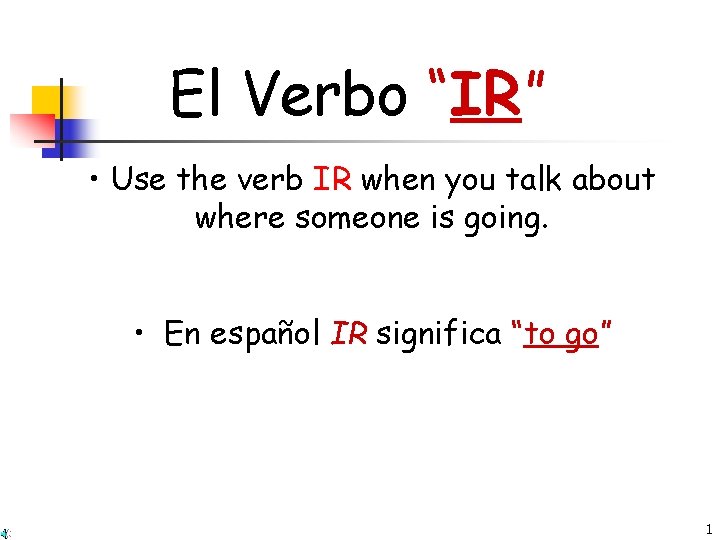 El Verbo "IR"

• Use the verb IR when you talk about where someone is going.

• En español IR significa "to go"

1